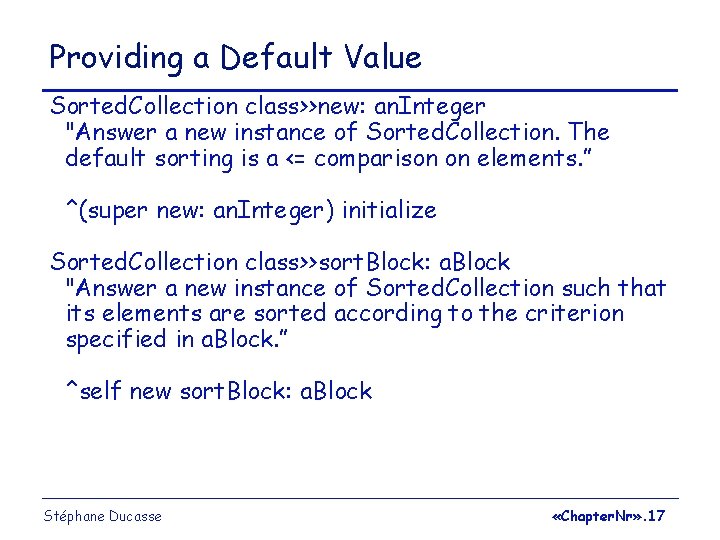 Providing a Default Value

SortedCollection class>>new: anInteger
"Answer a new instance of SortedCollection. The default sorting is a <= comparison on elements."

^(super new: anInteger) initialize

SortedCollection class>>sortBlock: aBlock
"Answer a new instance of SortedCollection such that its elements are sorted according to the criterion specified in aBlock."

^self new sortBlock: aBlock

Stéphane Ducasse

«ChapterNr».17